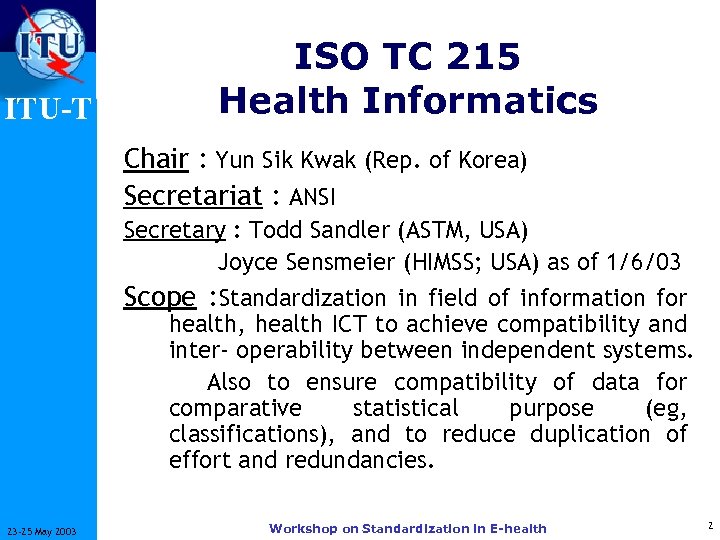 ITU

ITU-T

ISO TC 215
Health Informatics

Chair : Yun Sik Kwak (Rep. of Korea)

Secretariat : ANSI

Secretary : Todd Sandler (ASTM, USA)
Joyce Sensmeier (HIMSS; USA) as of 1/6/03

Scope :Standardization in field of information for health, health ICT to achieve compatibility and inter- operability between independent systems.

Also to ensure compatibility of data for comparative statistical purpose (eg, classifications), and to reduce duplication of effort and redundancies.

23-25 May 2003

Workshop on Standardization in E-health

2